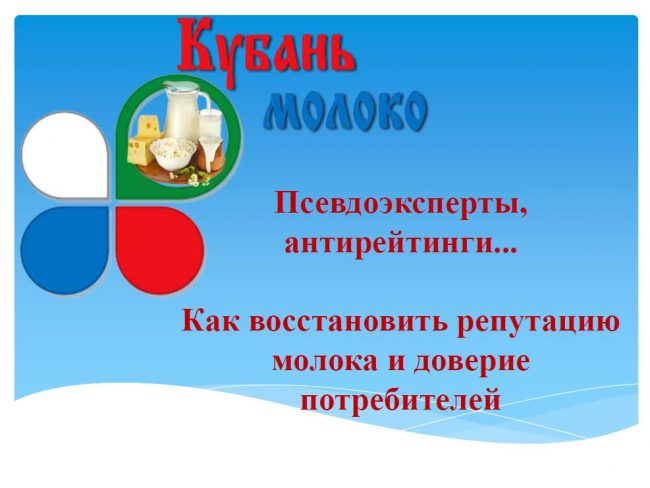 Кубань
молоко

Псевдоэксперты, антирейтинги...

Как восстановить репутацию молока и доверие потребителей